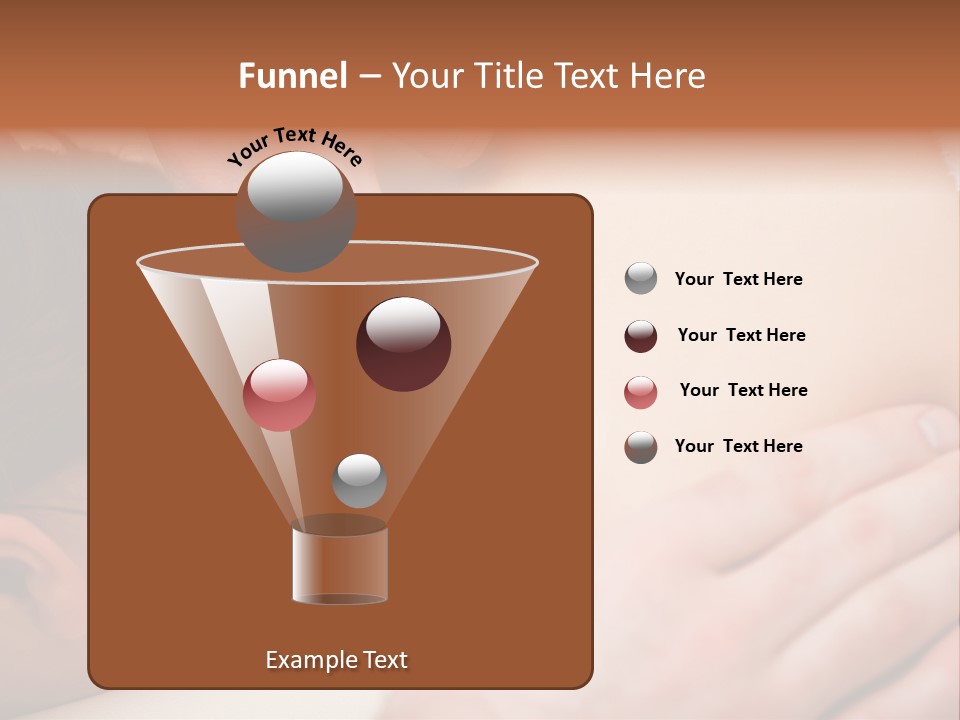 Funnel – Your Title Text Here

Your Text Here

Example Text

Your Text Here

Your Text Here

Your Text Here

Your Text Here